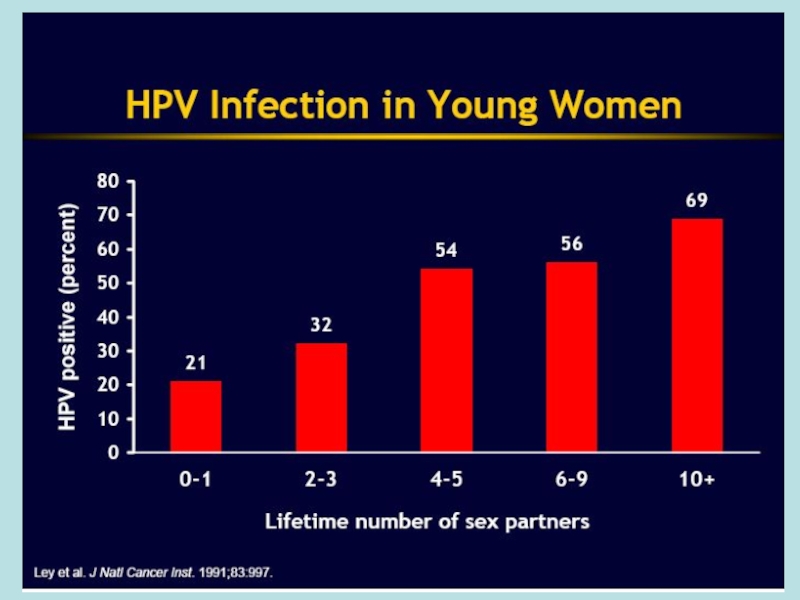 HPV Infection in Young Women

HPV positive (percent)

80
70
60
50
40
30
20
10
0

21
32
54
56
69

0-1
2-3
4-5
6-9
10+

Lifetime number of sex partners

Ley et al. J Natl Cancer Inst. 1991;83:997.